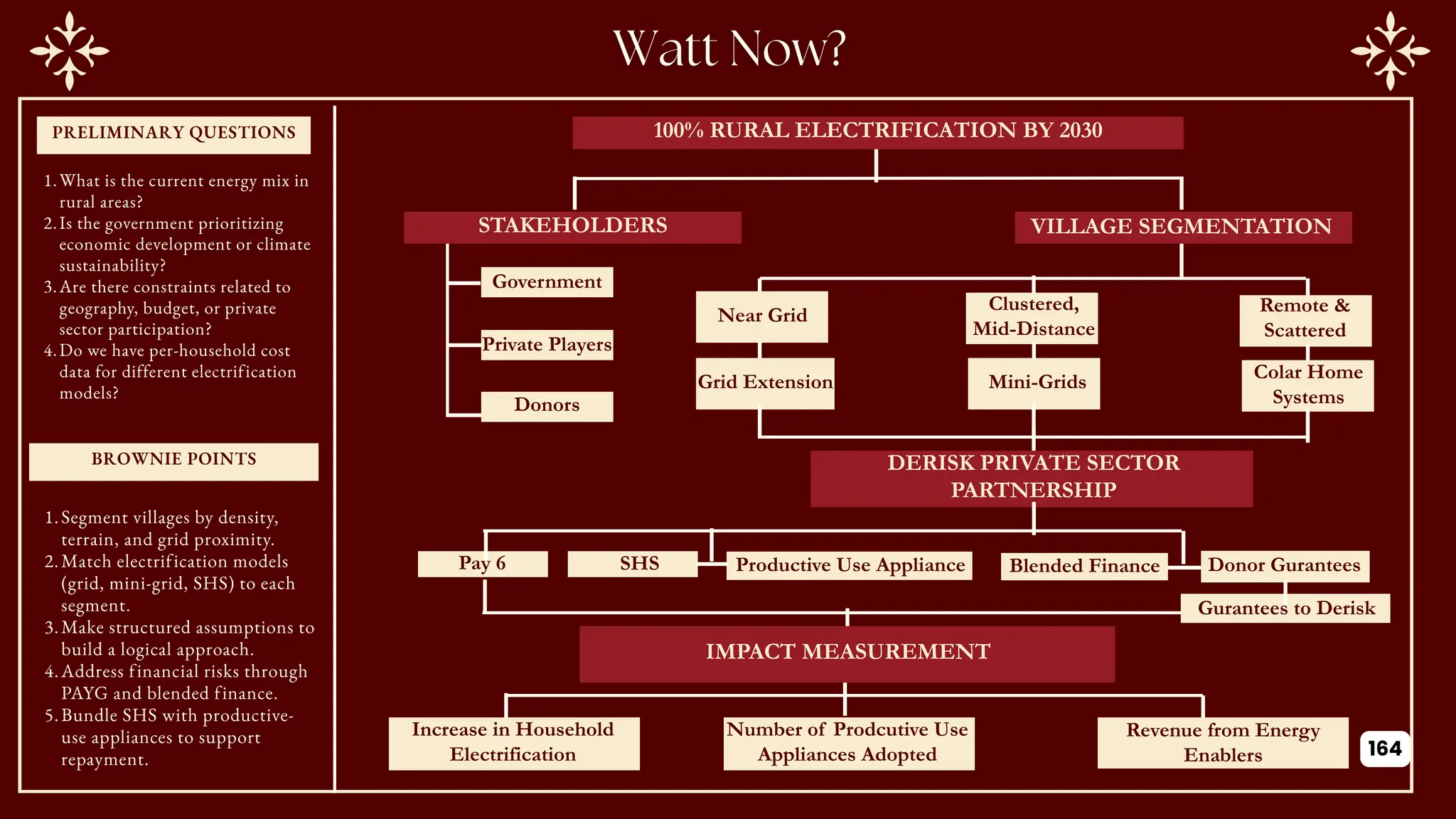 Watt Now?

PRELIMINARY QUESTIONS

1. What is the current energy mix in rural areas?
2. Is the government prioritizing economic development or climate sustainability?
3. Are there constraints related to geography, budget, or private sector participation?
4. Do we have per-household cost data for different electrification models?

BROWNIE POINTS

1. Segment villages by density, terrain, and grid proximity.
2. Match electrification models (grid, mini-grid, SHS) to each segment.
3. Make structured assumptions to build a logical approach.
4. Address financial risks through PAYG and blended finance.
5. Bundle SHS with productive-use appliances to support repayment.

100% RURAL ELECTRIFICATION BY 2030

STAKEHOLDERS

Government

Private Players

Donors

VILLAGE SEGMENTATION

Near Grid

Grid Extension

Clustered, Mid-Distance

Mini-Grids

Remote & Scattered

Colar Home Systems

DERISK PRIVATE SECTOR PARTNERSHIP

Pay 6

SHS

Productive Use Appliance

Blended Finance

Donor Gurantees

Gurantees to Derisk

IMPACT MEASUREMENT

Increase in Household Electrification

Number of Prodcutive Use Appliances Adopted

Revenue from Energy Enablers

164